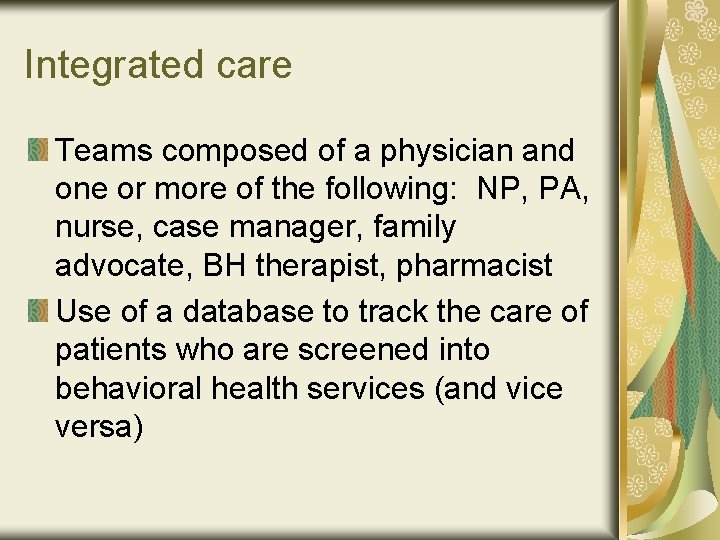 Integrated care

Teams composed of a physician and one or more of the following:  NP, PA, nurse, case manager, family advocate, BH therapist, pharmacist

Use of a database to track the care of patients who are screened into behavioral health services (and vice versa)